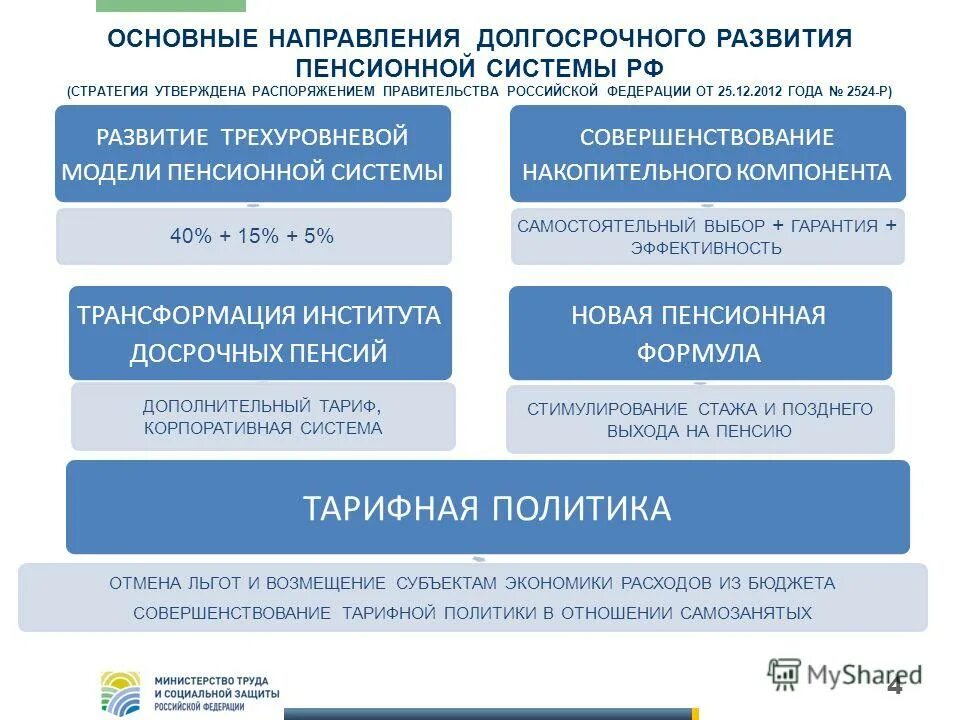 ОСНОВНЫЕ НАПРАВЛЕНИЯ ДОЛГОСРОЧНОГО РАЗВИТИЯ ПЕНСИОННОЙ СИСТЕМЫ РФ
(СТРАТЕГИЯ УТВЕРЖДЕНА РАСПОРЯЖЕНИЕМ ПРАВИТЕЛЬСТВА РОССИЙСКОЙ ФЕДЕРАЦИИ ОТ 25.12.2012 ГОДА № 2524-Р)

РАЗВИТИЕ ТРЕХУРОВНЕВОЙ МОДЕЛИ ПЕНСИОННОЙ СИСТЕМЫ

40% + 15% + 5%

СОВЕРШЕНСТВОВАНИЕ НАКОПИТЕЛЬНОГО КОМПОНЕНТА

САМОСТОЯТЕЛЬНЫЙ ВЫБОР + ГАРАНТИЯ + ЭФФЕКТИВНОСТЬ

ТРАНСФОРМАЦИЯ ИНСТИТУТА ДОСРОЧНЫХ ПЕНСИЙ

ДОПОЛНИТЕЛЬНЫЙ ТАРИФ, КОРПОРАТИВНАЯ СИСТЕМА

НОВАЯ ПЕНСИОННАЯ ФОРМУЛА

СТИМУЛИРОВАНИЕ СТАЖА И ПОЗДНЕГО ВЫХОДА НА ПЕНСИЮ

ТАРИФНАЯ ПОЛИТИКА

ОТМЕНА ЛЬГОТ И ВОЗМЕЩЕНИЕ СУБЪЕКТАМ ЭКОНОМИКИ РАСХОДОВ ИЗ БЮДЖЕТА
СОВЕРШЕНСТВОВАНИЕ ТАРИФНОЙ ПОЛИТИКИ В ОТНОШЕНИИ САМОЗАНЯТЫХ

МИНИСТЕРСТВО ТРУДА И СОЦИАЛЬНОЙ ЗАЩИТЫ РОССИЙСКОЙ ФЕДЕРАЦИИ

MyShared

4